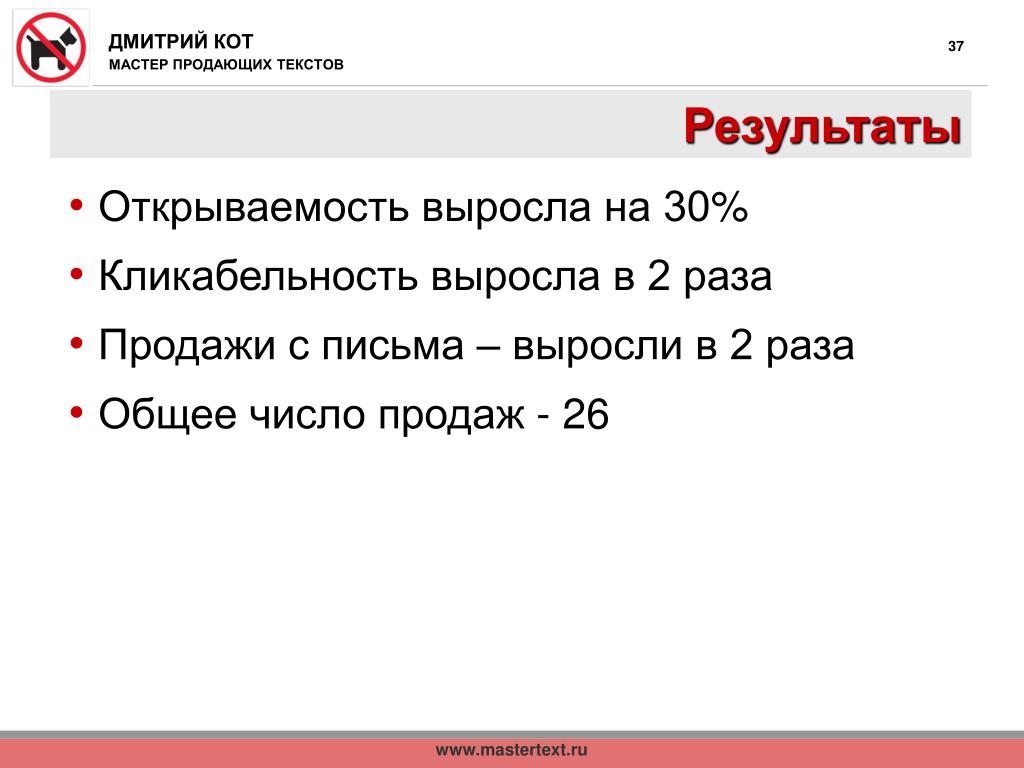 ДМИТРИЙ КОТ
МАСТЕР ПРОДАЮЩИХ ТЕКСТОВ

37

Результаты

• Открываемость выросла на 30%
• Кликабельность выросла в 2 раза
• Продажи с письма – выросли в 2 раза
• Общее число продаж - 26

www.mastertext.ru